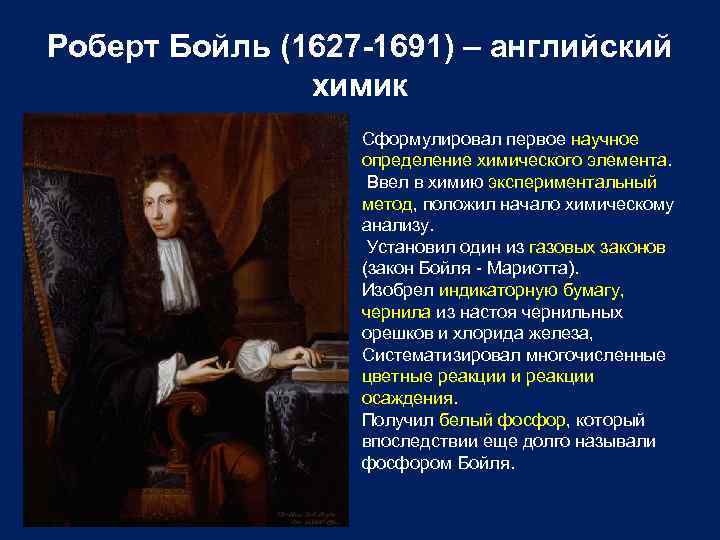 Роберт Бойль (1627-1691) – английский химик

Сформулировал первое научное определение химического элемента.
Ввел в химию экспериментальный метод, положил начало химическому анализу.
Установил один из газовых законов (закон Бойля - Мариотта).
Изобрел индикаторную бумагу, чернила из настоя чернильных орешков и хлорида железа,
Систематизировал многочисленные цветные реакции и реакции осаждения.
Получил белый фосфор, который впоследствии еще долго называли фосфором Бойля.